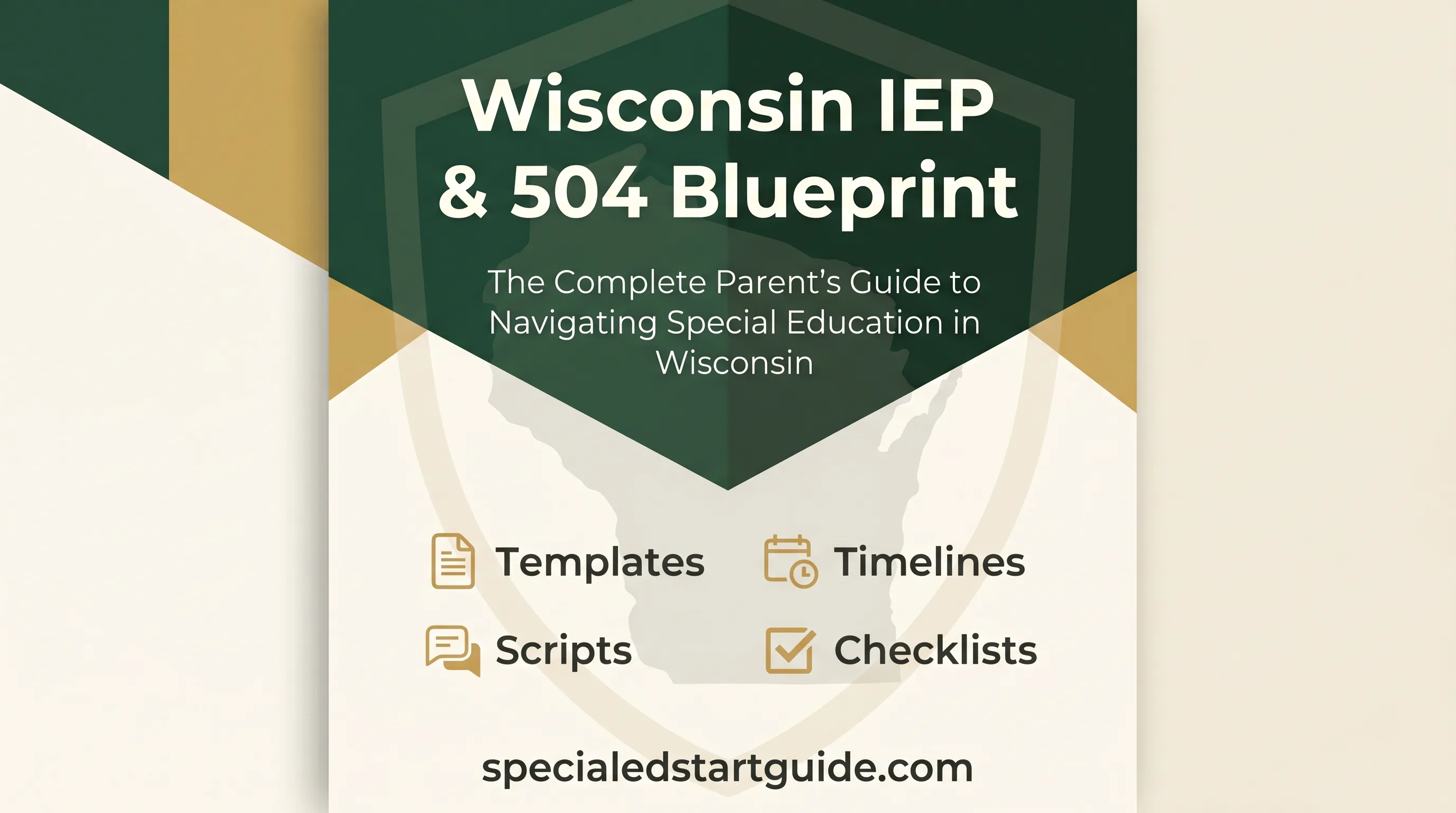 Wisconsin IEP & 504 Blueprint

The Complete Parent's Guide to Navigating Special Education in Wisconsin

Templates

Timelines

Scripts

Checklists

specialedstartguide.com